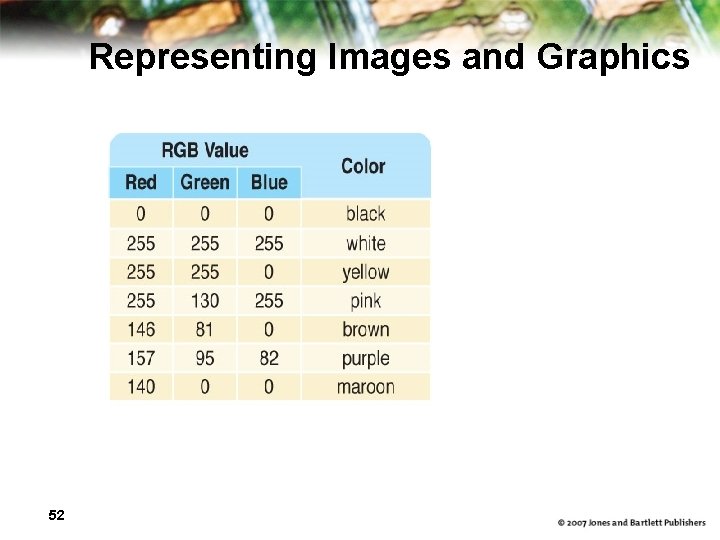 Representing Images and Graphics

| RGB Value | | | Color |
|---|---|---|---|
| Red | Green | Blue | |
| 0 | 0 | 0 | black |
| 255 | 255 | 255 | white |
| 255 | 255 | 0 | yellow |
| 255 | 130 | 255 | pink |
| 146 | 81 | 0 | brown |
| 157 | 95 | 82 | purple |
| 140 | 0 | 0 | maroon |

52

© 2007 Jones and Bartlett Publishers